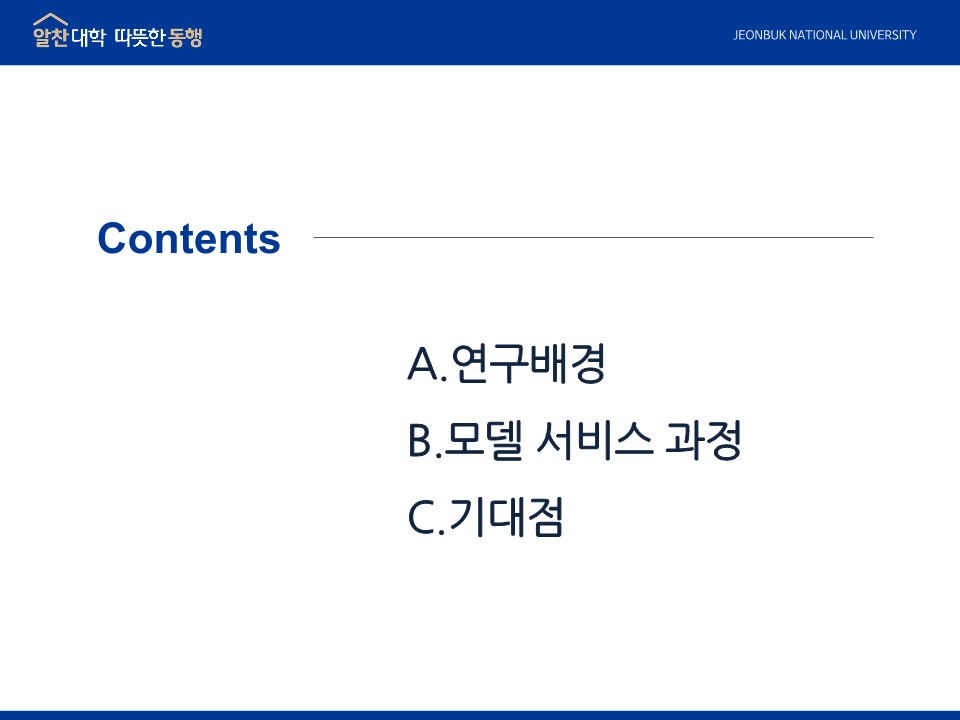 알찬대학 따뜻한 동행

JEONBUK NATIONAL UNIVERSITY

Contents

A.연구배경

B.모델 서비스 과정

C.기대점